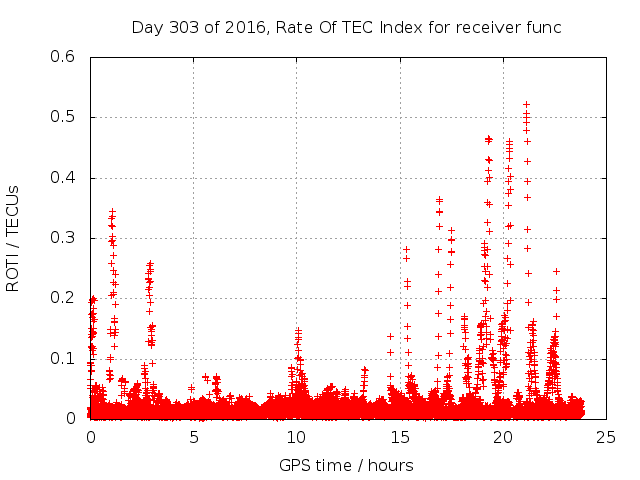 Day 303 of 2016, Rate Of TEC Index for receiver func

ROTI / TECUs

0.6
0.5
0.4
0.3
0.2
0.1
0

0
5
10
15
20
25

GPS time / hours